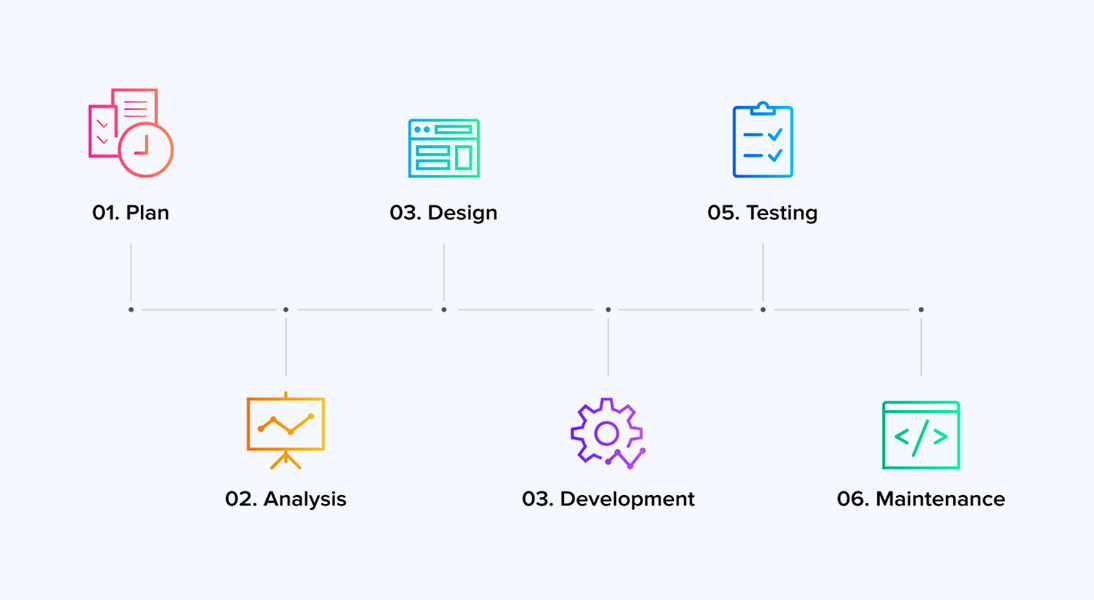 01. Plan

03. Design

05. Testing

02. Analysis

03. Development

06. Maintenance